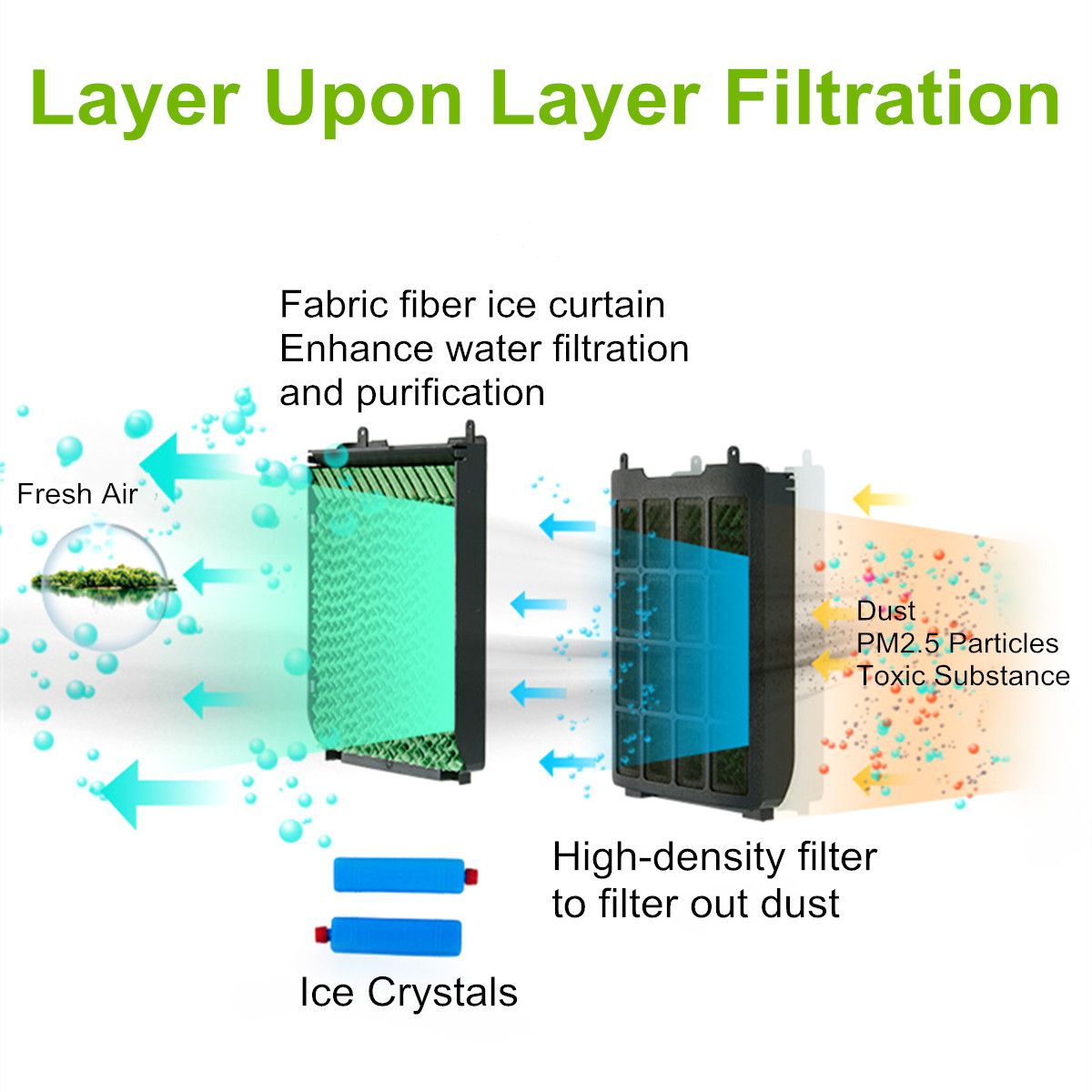 Layer Upon Layer Filtration

Fabric fiber ice curtain
Enhance water filtration
and purification

Fresh Air

Dust
PM2.5 Particles
Toxic Substance

High-density filter
to filter out dust

Ice Crystals